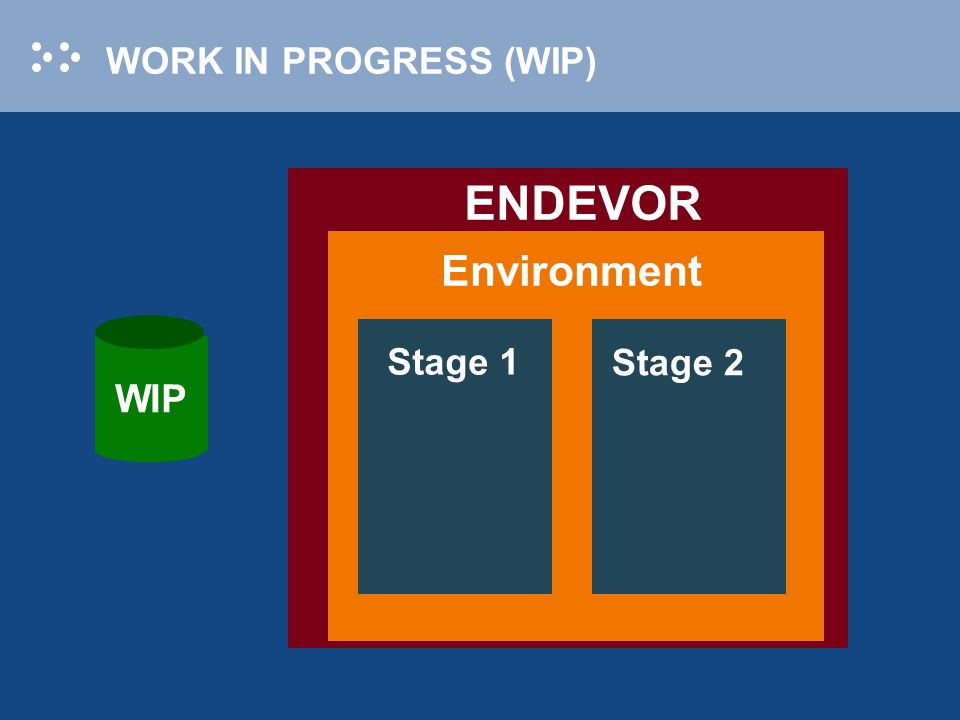 WORK IN PROGRESS (WIP)

WIP

ENDEVOR

Environment

Stage 1

Stage 2